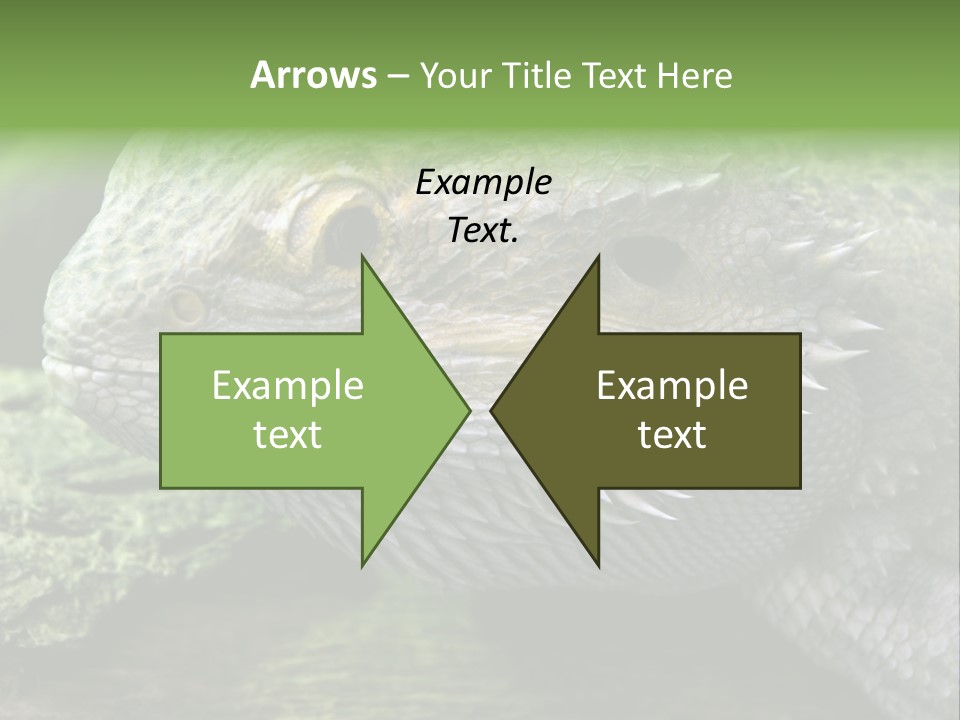 Arrows – Your Title Text Here

Example Text.

Example text

Example text